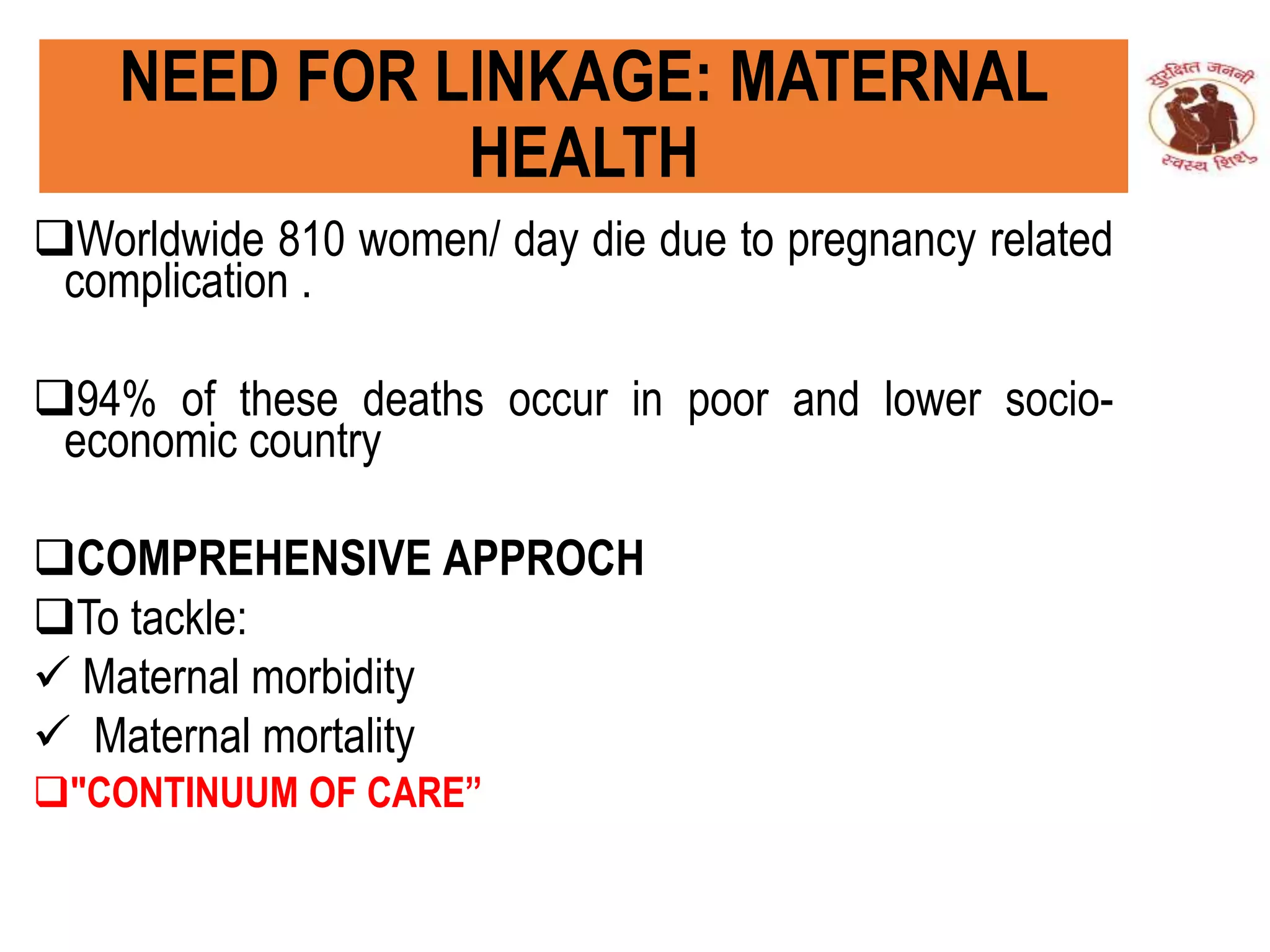 NEED FOR LINKAGE: MATERNAL HEALTH

सुरक्षित जननी
स्वस्थ शिशु

❑Worldwide 810 women/ day die due to pregnancy related complication .

❑94% of these deaths occur in poor and lower socio-economic country

❑COMPREHENSIVE APPROCH
❑To tackle:
✓ Maternal morbidity
✓ Maternal mortality
❑"CONTINUUM OF CARE”